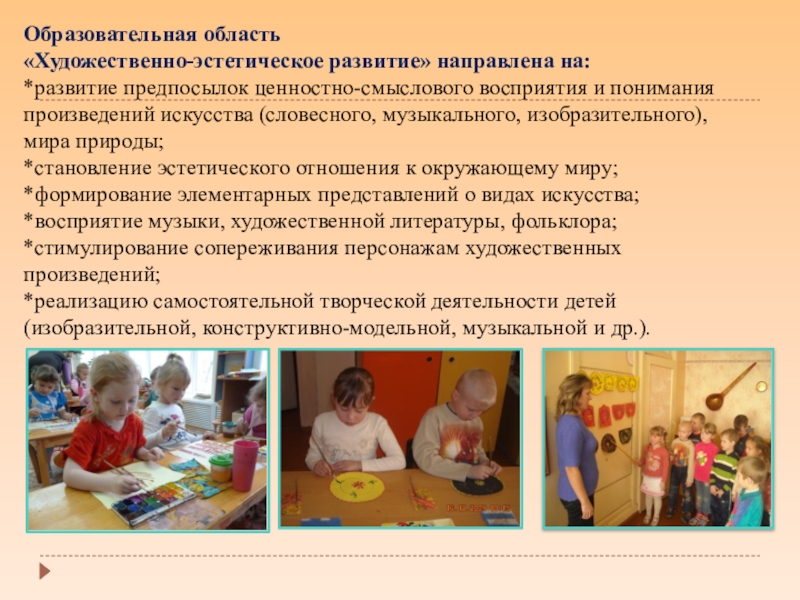 Образовательная область
«Художественно-эстетическое развитие» направлена на:
*развитие предпосылок ценностно-смыслового восприятия и понимания произведений искусства (словесного, музыкального, изобразительного), мира природы;
*становление эстетического отношения к окружающему миру;
*формирование элементарных представлений о видах искусства;
*восприятие музыки, художественной литературы, фольклора;
*стимулирование сопереживания персонажам художественных произведений;
*реализацию самостоятельной творческой деятельности детей (изобразительной, конструктивно-модельной, музыкальной и др.).